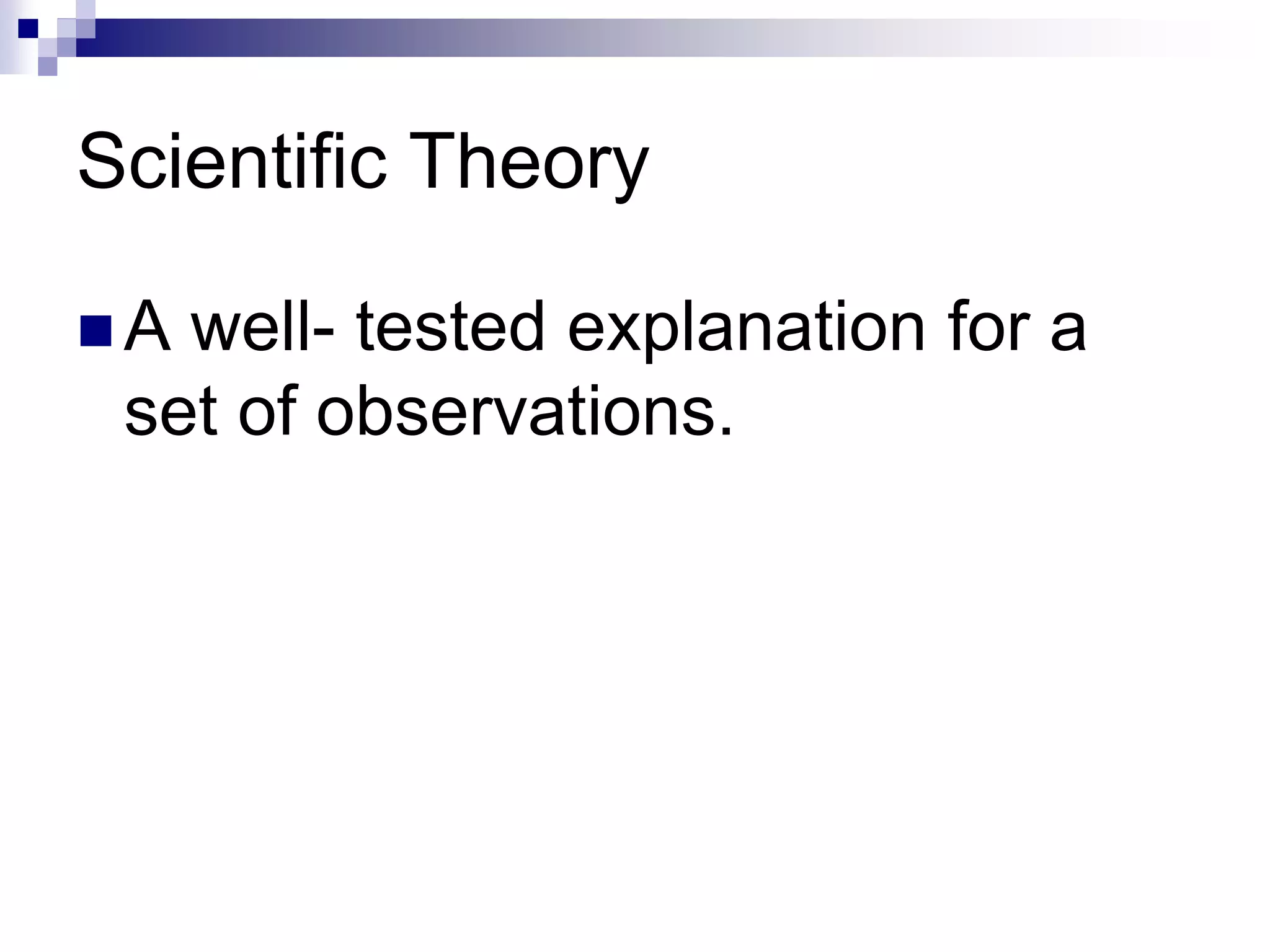 Scientific Theory

A well- tested explanation for a set of observations.